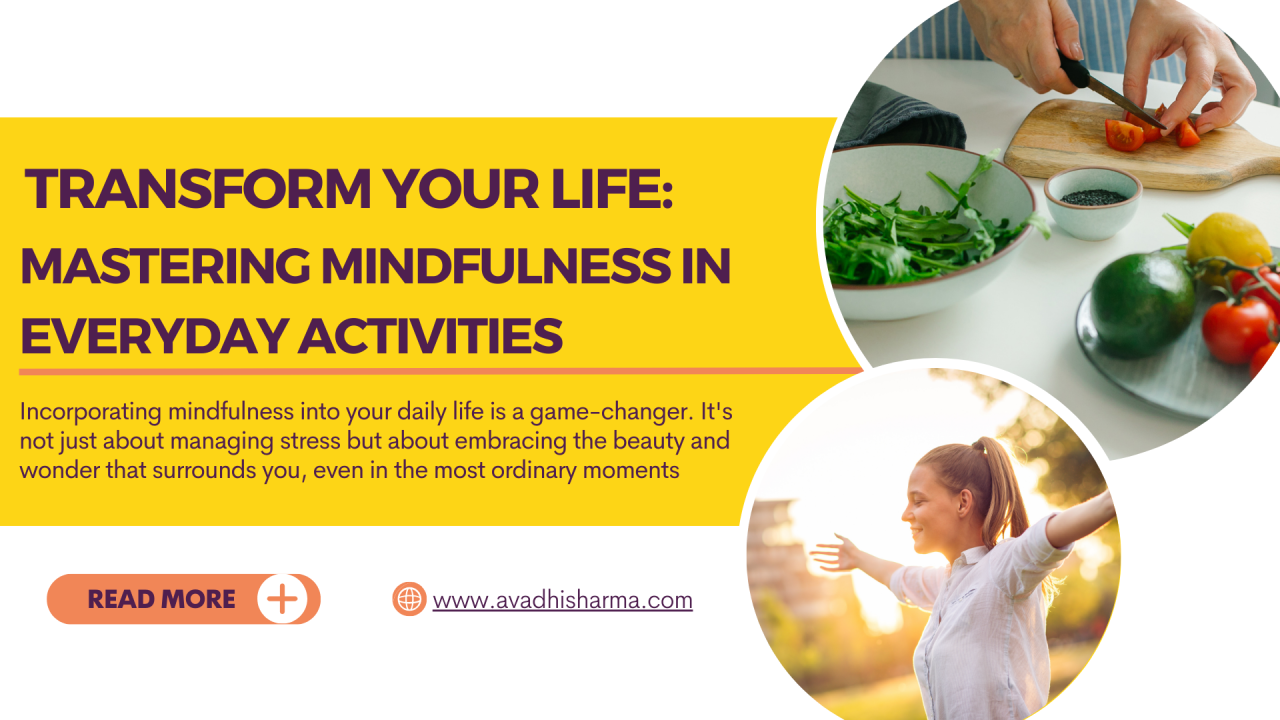 TRANSFORM YOUR LIFE:
MASTERING MINDFULNESS IN EVERYDAY ACTIVITIES

Incorporating mindfulness into your daily life is a game-changer. It's not just about managing stress but about embracing the beauty and wonder that surrounds you, even in the most ordinary moments

READ MORE +

www.avadhisharma.com